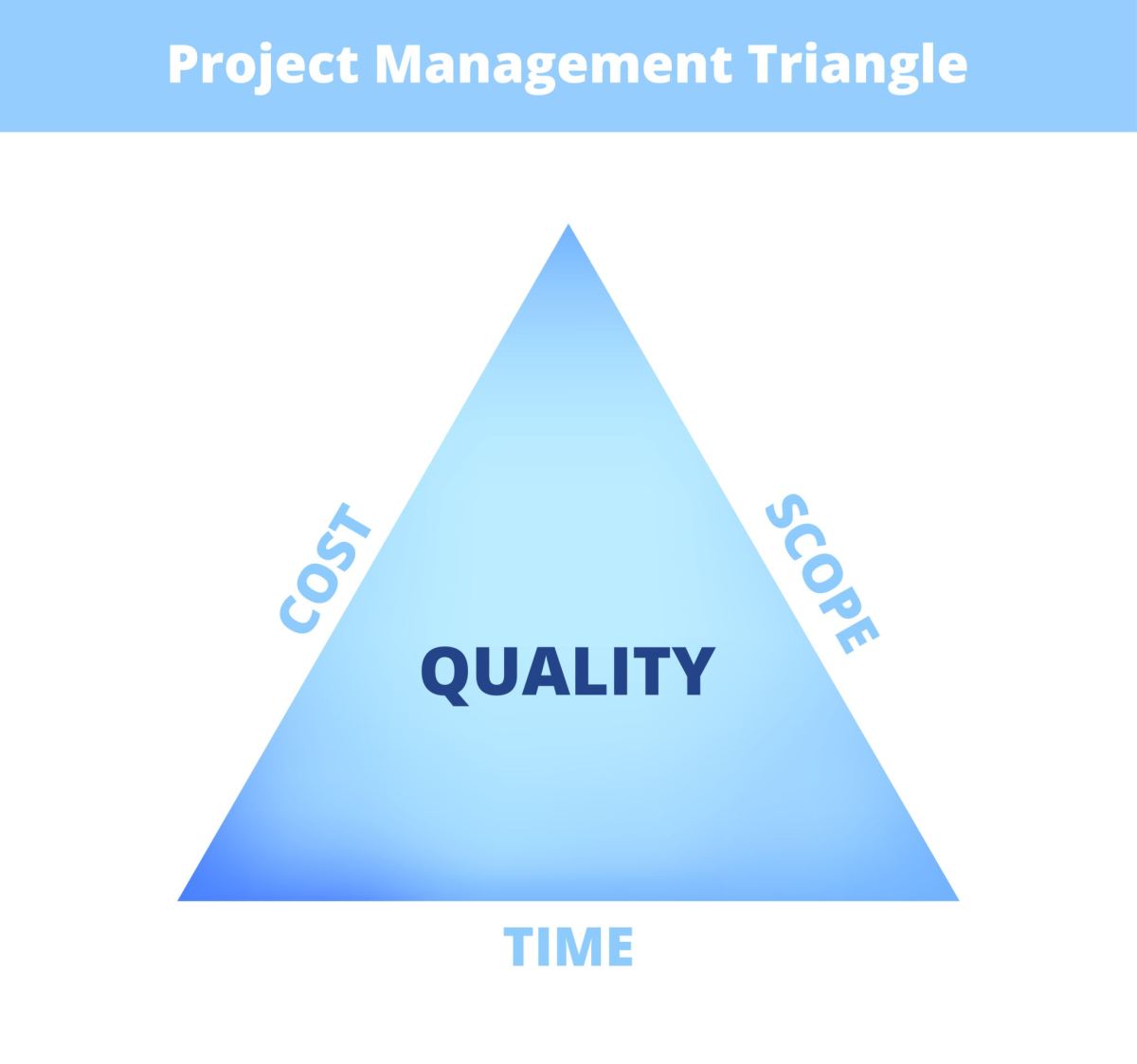 Project Management Triangle

COST

SCOPE

QUALITY

TIME